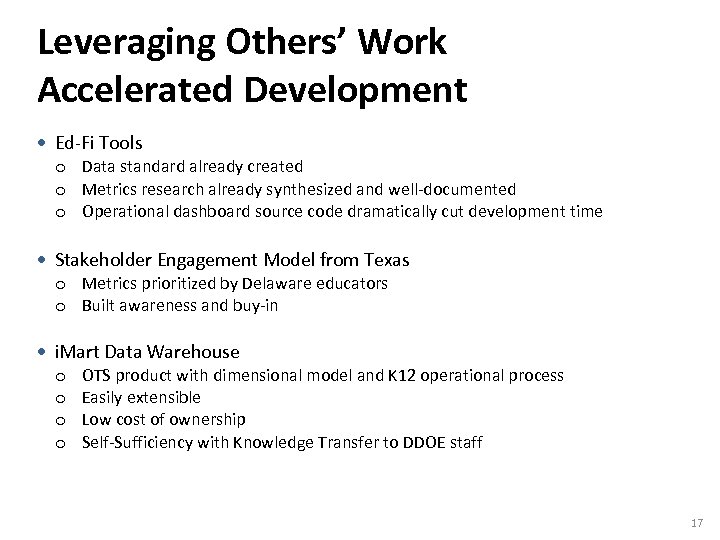 Leveraging Others' Work
Accelerated Development

• Ed-Fi Tools
  o Data standard already created
  o Metrics research already synthesized and well-documented
  o Operational dashboard source code dramatically cut development time

• Stakeholder Engagement Model from Texas
  o Metrics prioritized by Delaware educators
  o Built awareness and buy-in

• iMart Data Warehouse
  o OTS product with dimensional model and K12 operational process
  o Easily extensible
  o Low cost of ownership
  o Self-Sufficiency with Knowledge Transfer to DDOE staff

17